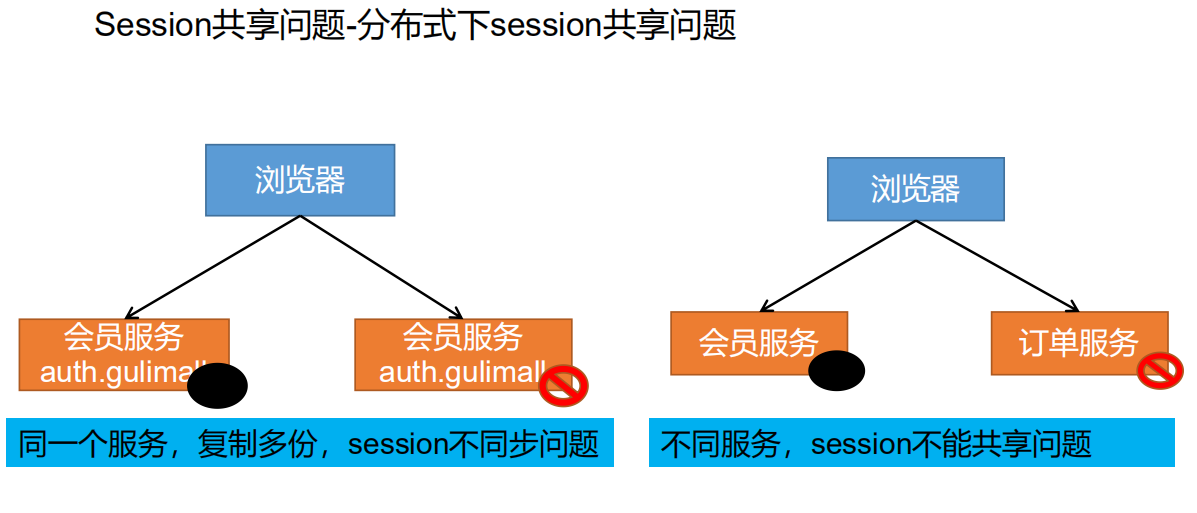 Session共享问题-分布式下session共享问题

浏览器

会员服务
auth.gulimall

会员服务
auth.gulimall

同一个服务，复制多份，session不同步问题

浏览器

会员服务

订单服务

不同服务，session不能共享问题